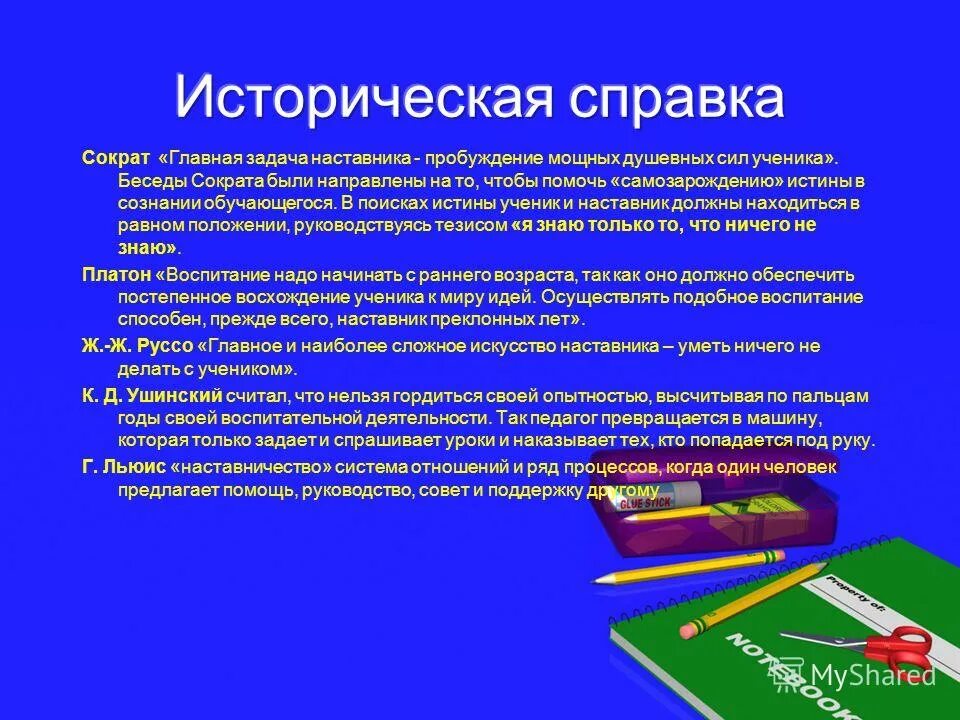 Историческая справка

Сократ «Главная задача наставника - пробуждение мощных душевных сил ученика». Беседы Сократа были направлены на то, чтобы помочь «самозарождению» истины в сознании обучающегося. В поисках истины ученик и наставник должны находиться в равном положении, руководствуясь тезисом «я знаю только то, что ничего не знаю».

Платон «Воспитание надо начинать с раннего возраста, так как оно должно обеспечить постепенное восхождение ученика к миру идей. Осуществлять подобное воспитание способен, прежде всего, наставник преклонных лет».

Ж.-Ж. Руссо «Главное и наиболее сложное искусство наставника – уметь ничего не делать с учеником».

К. Д. Ушинский считал, что нельзя гордиться своей опытностью, высчитывая по пальцам годы своей воспитательной деятельности. Так педагог превращается в машину, которая только задает и спрашивает уроки и наказывает тех, кто попадается под руку.

Г. Льюис «наставничество» система отношений и ряд процессов, когда один человек предлагает помощь, руководство, совет и поддержку другому

GLUE STICK

Property of:

NOTEBOOK

MyShared